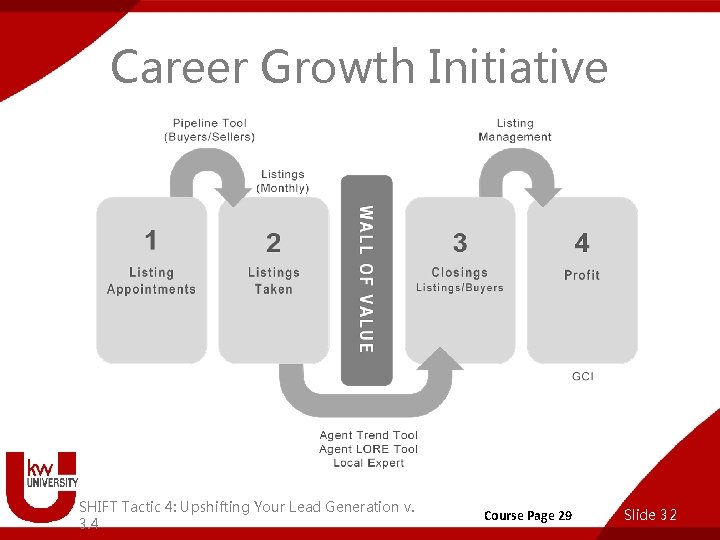 Career Growth Initiative

Pipeline Tool
(Buyers/Sellers)

Listings
(Monthly)

Listing
Management

1
Listing
Appointments

2
Listings
Taken

WALL OF VALUE

3
Closings
Listings/Buyers

4
Profit

GCI

Agent Trend Tool
Agent LORE Tool
Local Expert

kw
UNIVERSITY

SHIFT Tactic 4: Upshifting Your Lead Generation v. 3.4

Course Page 29

Slide 32